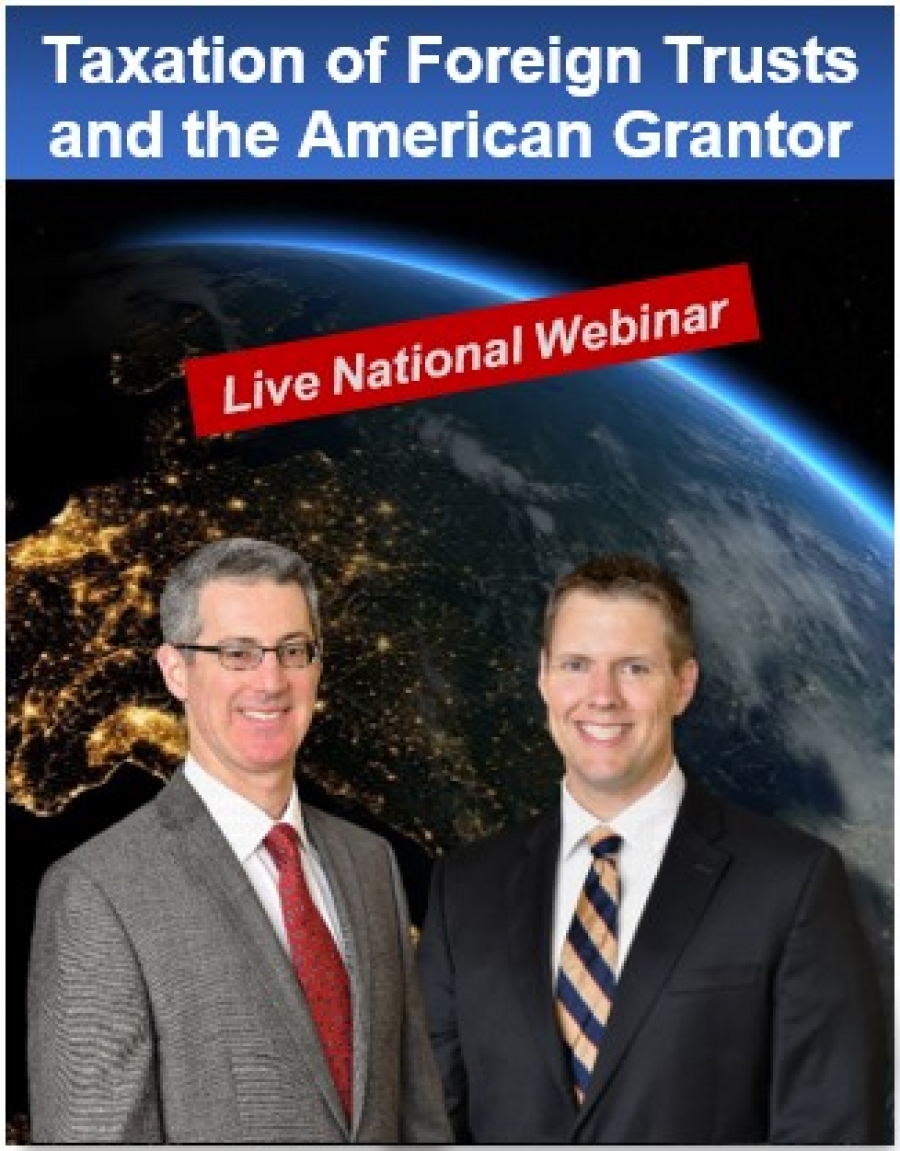 Taxation of Foreign Trusts and the American Grantor

Live National Webinar